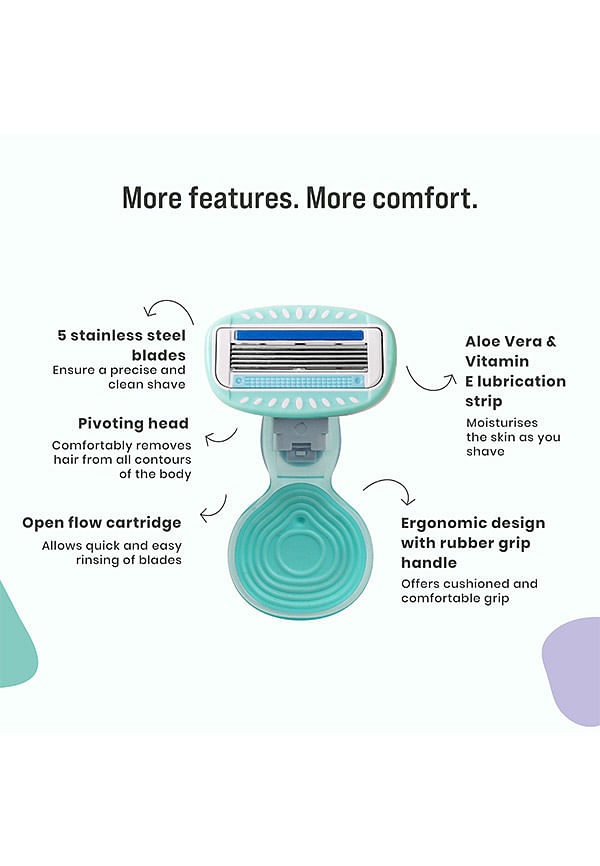 More features. More comfort.

5 stainless steel blades
Ensure a precise and clean shave

Pivoting head
Comfortably removes hair from all contours of the body

Open flow cartridge
Allows quick and easy rinsing of blades

Aloe Vera & Vitamin E lubrication strip
Moisturises the skin as you shave

Ergonomic design with rubber grip handle
Offers cushioned and comfortable grip